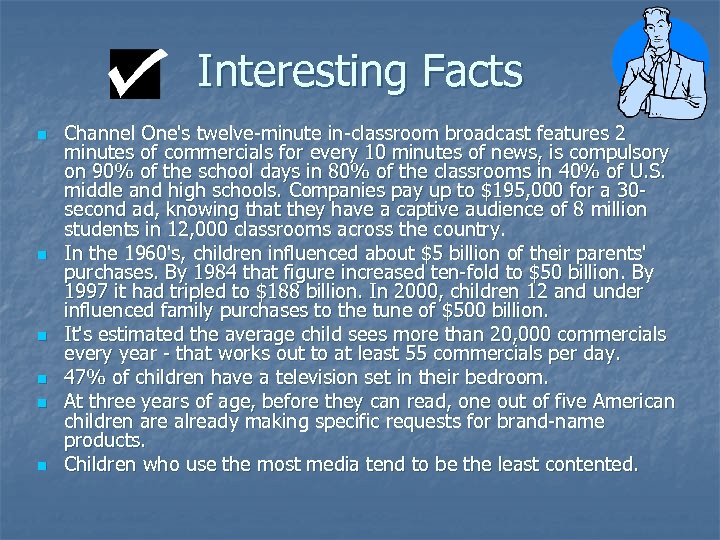 Interesting Facts

- Channel One's twelve-minute in-classroom broadcast features 2 minutes of commercials for every 10 minutes of news, is compulsory on 90% of the school days in 80% of the classrooms in 40% of U.S. middle and high schools. Companies pay up to \$195,000 for a 30-second ad, knowing that they have a captive audience of 8 million students in 12,000 classrooms across the country.
- In the 1960's, children influenced about \$5 billion of their parents' purchases. By 1984 that figure increased ten-fold to \$50 billion. By 1997 it had tripled to \$188 billion. In 2000, children 12 and under influenced family purchases to the tune of \$500 billion.
- It's estimated the average child sees more than 20,000 commercials every year - that works out to at least 55 commercials per day.
- 47% of children have a television set in their bedroom.
- At three years of age, before they can read, one out of five American children are already making specific requests for brand-name products.
- Children who use the most media tend to be the least contented.